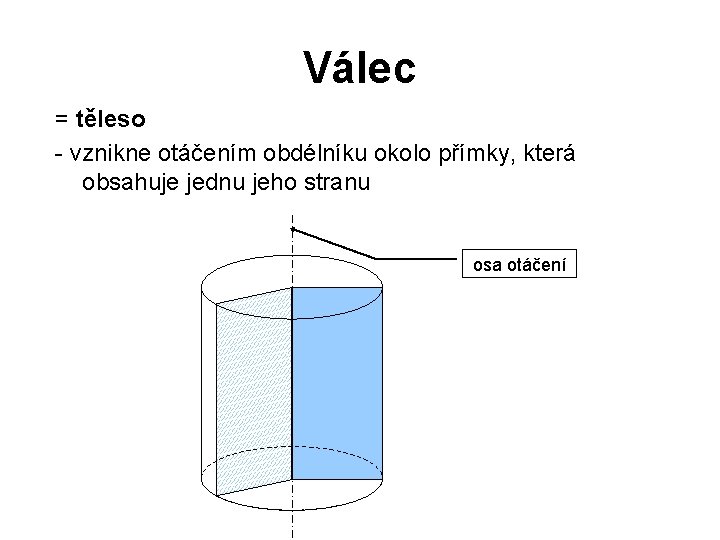 Válec

= těleso

- vznikne otáčením obdélníku okolo přímky, která obsahuje jednu jeho stranu

osa otáčení